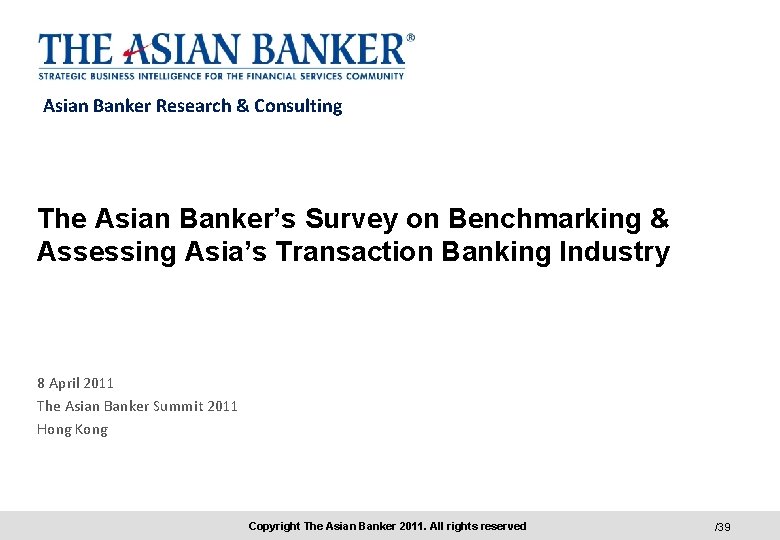 THE ASIAN BANKER®
STRATEGIC BUSINESS INTELLIGENCE FOR THE FINANCIAL SERVICES COMMUNITY

Asian Banker Research & Consulting

The Asian Banker's Survey on Benchmarking & Assessing Asia's Transaction Banking Industry

8 April 2011
The Asian Banker Summit 2011
Hong Kong

Copyright The Asian Banker 2011. All rights reserved

/39